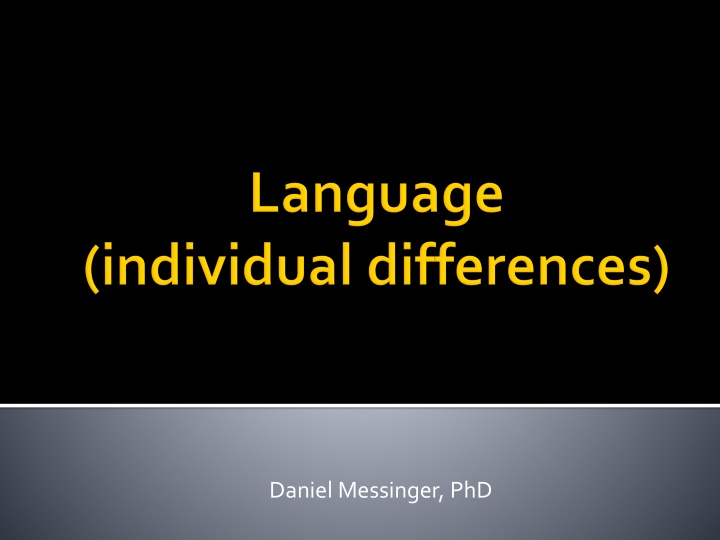 Language
(individual differences)

Daniel Messinger, PhD